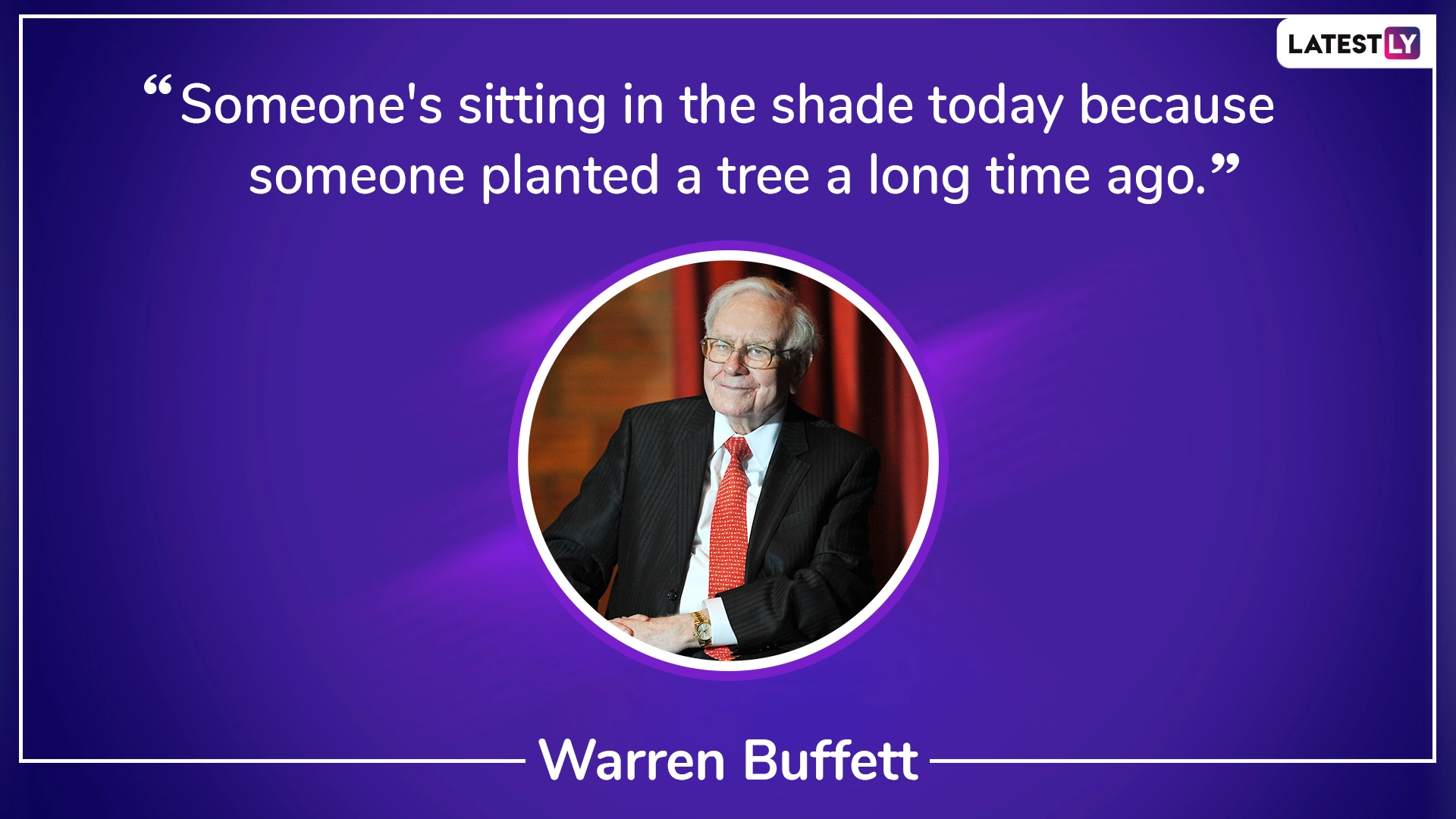 LATESTLY

“Someone's sitting in the shade today because someone planted a tree a long time ago.”

Warren Buffett